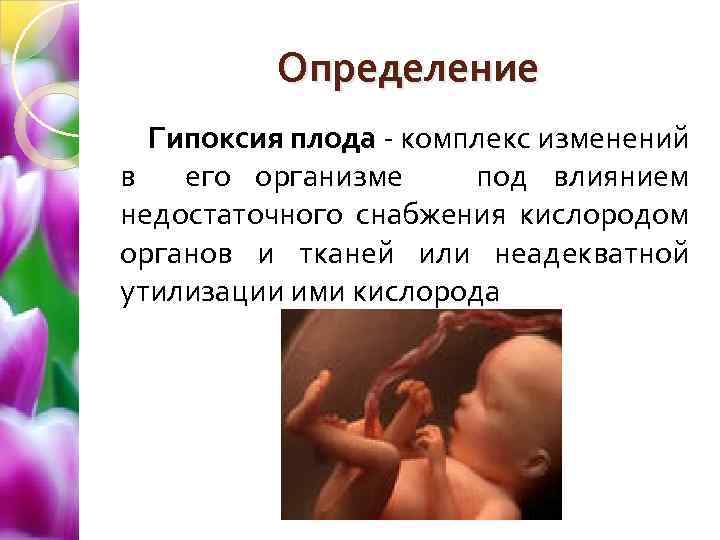 Определение

Гипоксия плода - комплекс изменений в его организме под влиянием недостаточного снабжения кислородом органов и тканей или неадекватной утилизации ими кислорода